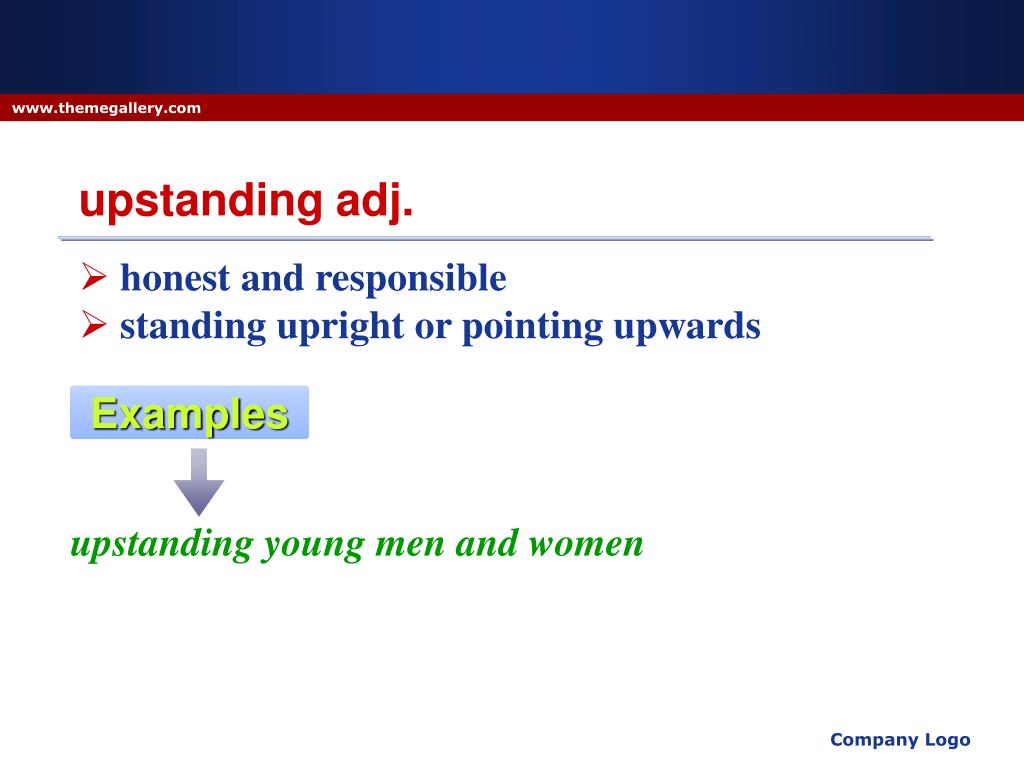 www.themegallery.com

upstanding adj.

➢ honest and responsible
➢ standing upright or pointing upwards

Examples

upstanding young men and women

Company Logo